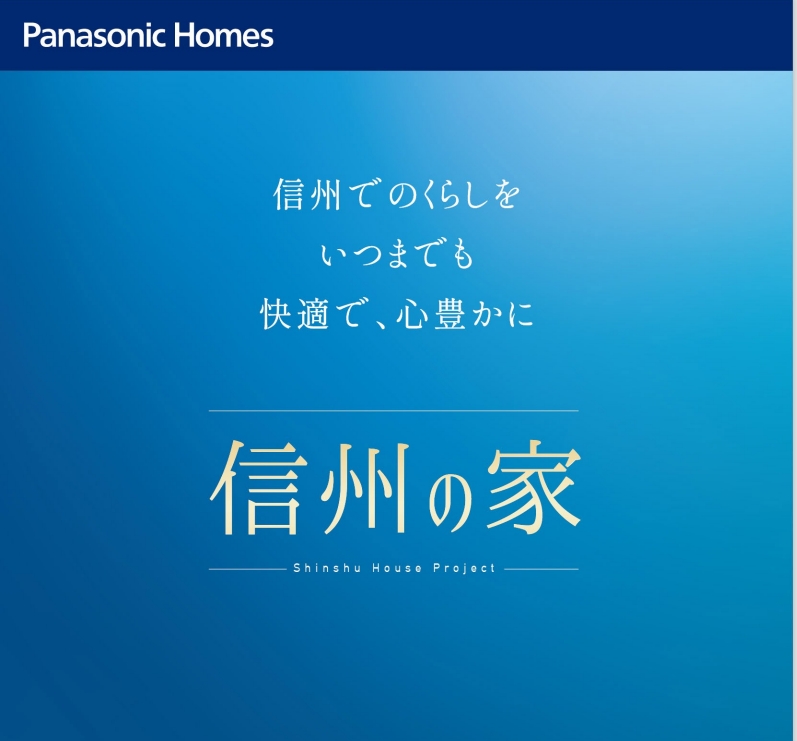 Panasonic Homes

信州でのくらしを
いつまでも
快適で、心豊かに

信州の家

Shinshu House Project